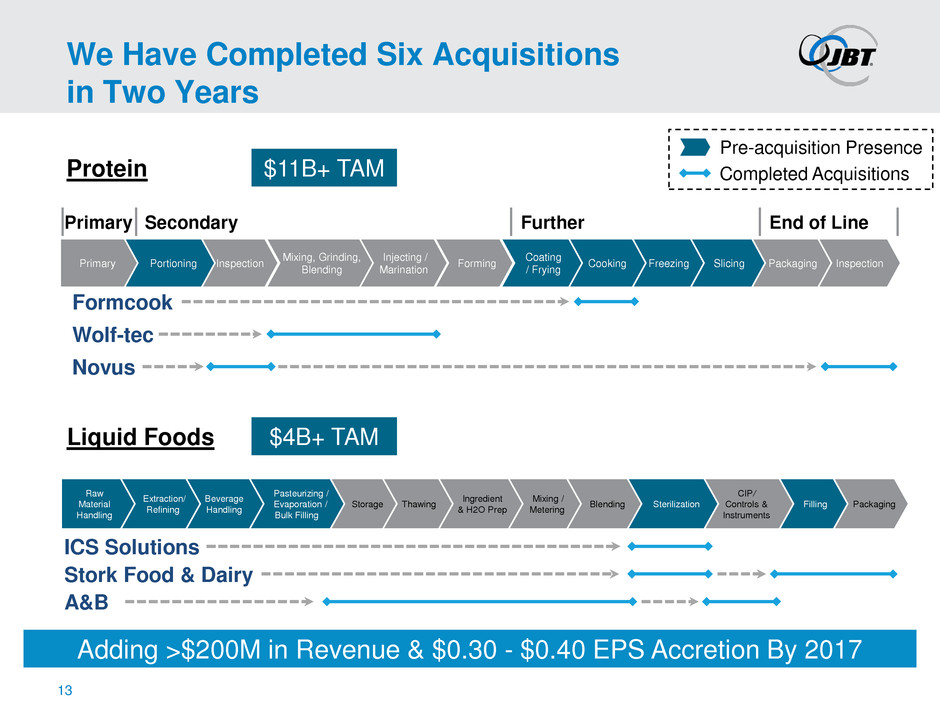 We Have Completed Six Acquisitions in Two Years

JBT

Pre-acquisition Presence
Completed Acquisitions

Protein

$11B+ TAM

Primary Secondary Further End of Line

Primary Portioning Inspection Mixing, Grinding, Blending Injecting / Marination Forming Coating / Frying Cooking Freezing Slicing Packaging Inspection

Formcook
Wolf-tec
Novus

Liquid Foods

$4B+ TAM

Raw Material Handling Extraction/ Refining Beverage Handling Pasteurizing / Evaporation / Bulk Filling Storage Thawing Ingredient & H2O Prep Mixing / Metering Blending Sterilization CIP/ Controls & Instruments Filling Packaging

ICS Solutions
Stork Food & Dairy
A&B

Adding >$200M in Revenue & $0.30 - $0.40 EPS Accretion By 2017

13